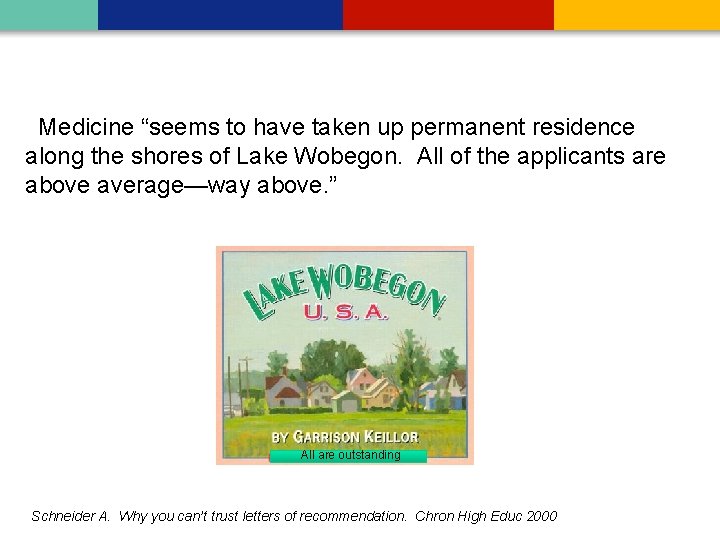 Medicine “seems to have taken up permanent residence along the shores of Lake Wobegon. All of the applicants are above average—way above.”

LAKE WOBEGON
U. S. A.

BY GARRISON KEILLOR

All are outstanding

Schneider A. Why you can't trust letters of recommendation. Chron High Educ 2000